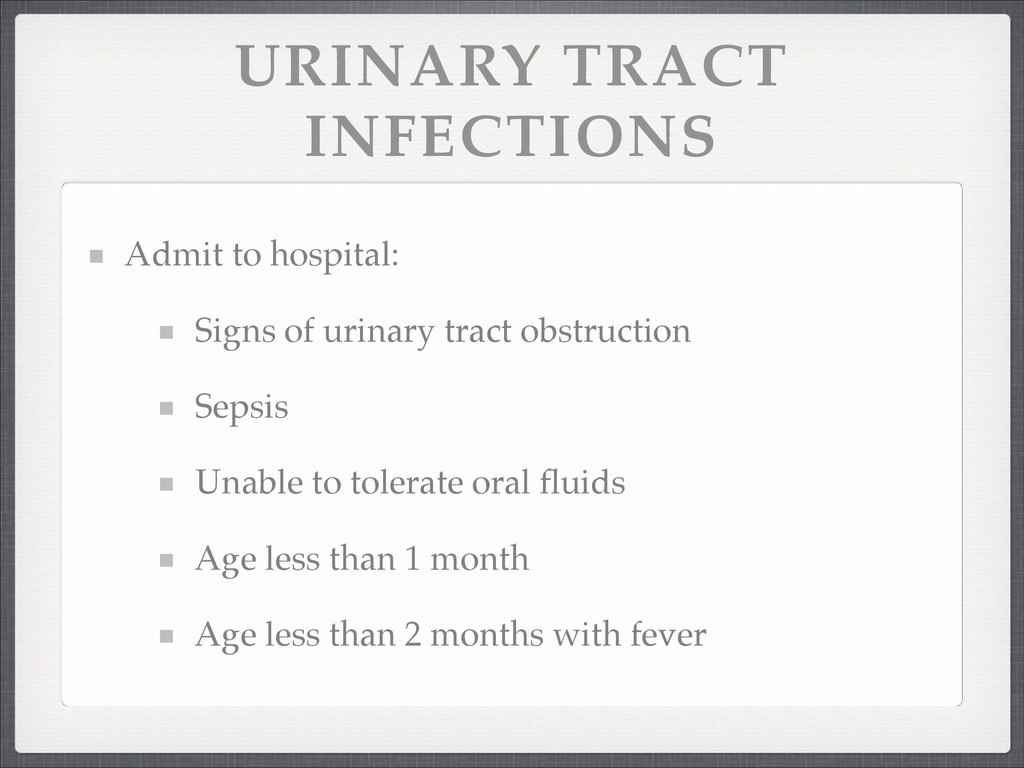 URINARY TRACT INFECTIONS

Admit to hospital:

Signs of urinary tract obstruction

Sepsis

Unable to tolerate oral fluids

Age less than 1 month

Age less than 2 months with fever